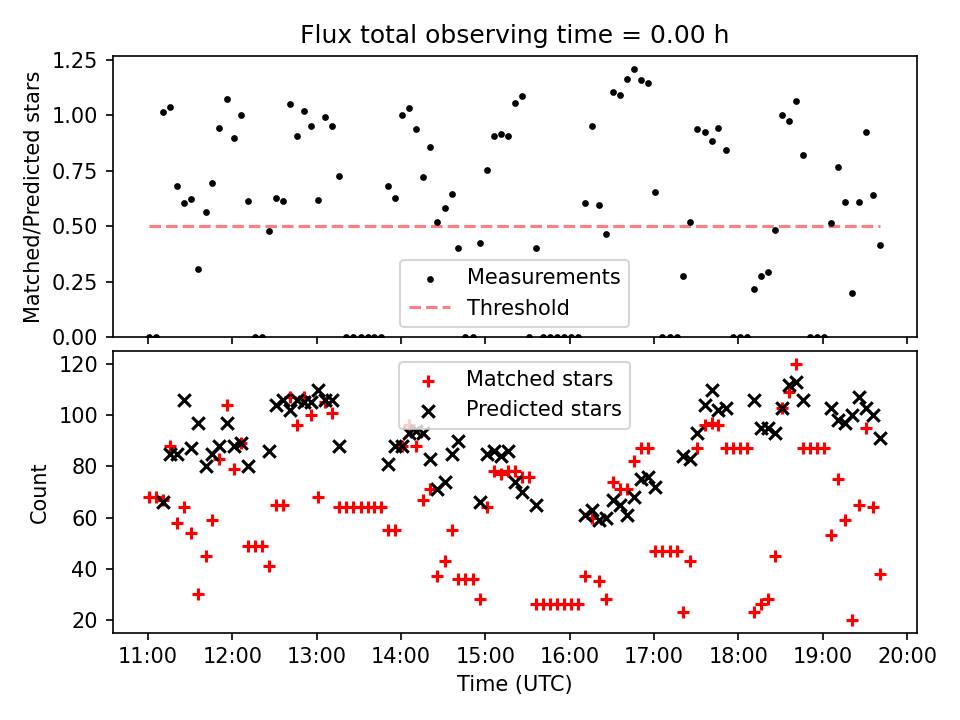 Flux total observing time = 0.00 h

Matched/Predicted stars

1.25
1.00
0.75
0.50
0.25
0.00

Measurements
Threshold

Count

120
100
80
60
40
20

Matched stars
Predicted stars

11:00
12:00
13:00
14:00
15:00
16:00
17:00
18:00
19:00
20:00

Time (UTC)